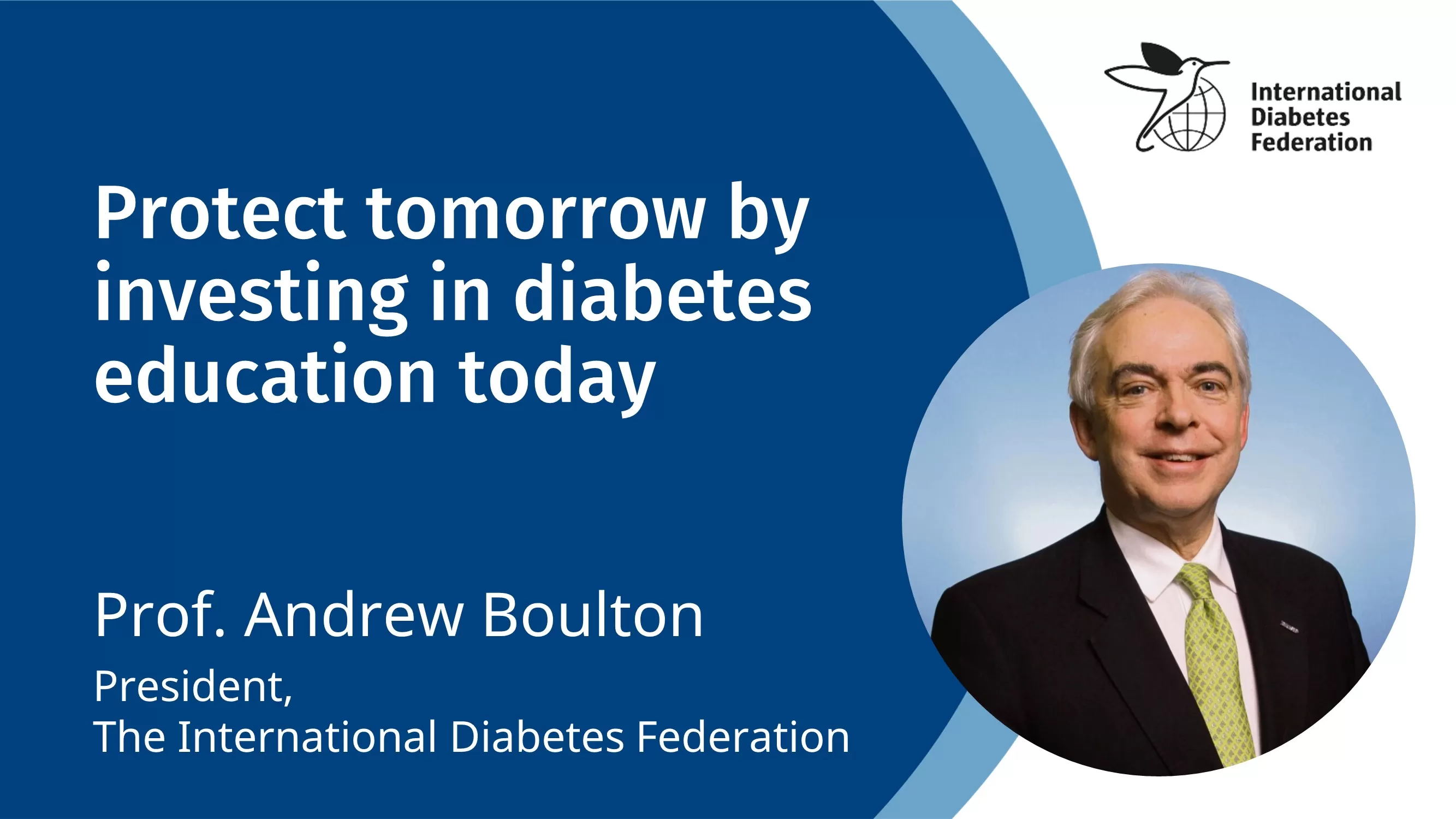 International Diabetes Federation

Protect tomorrow by investing in diabetes education today

Prof. Andrew Boulton

President,
The International Diabetes Federation